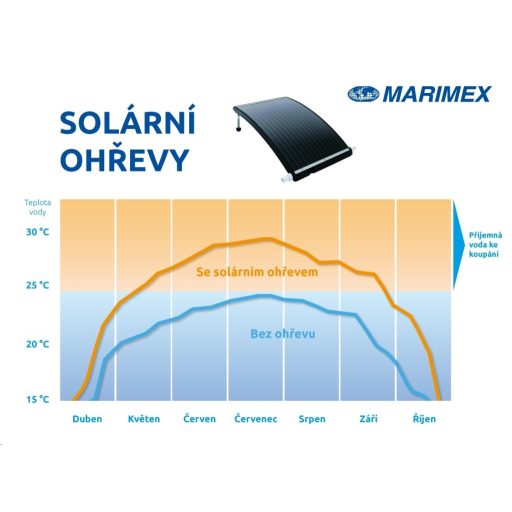 MARIMEX

SOLÁRNÍ OHŘEVY

Teplota vody

30 °C

25 °C

20 °C

15 °C

Se solárním ohřevem

Bez ohřevu

Příjemná voda ke koupání

Duben Květen Červen Červenec Srpen Září Říjen